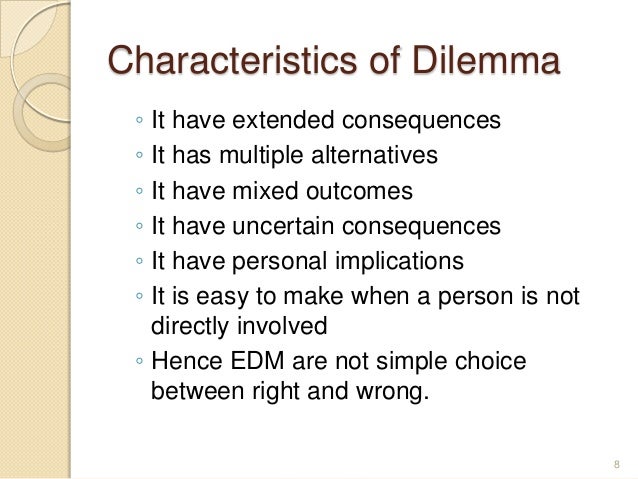 Characteristics of Dilemma

◦ It have extended consequences
◦ It has multiple alternatives
◦ It have mixed outcomes
◦ It have uncertain consequences
◦ It have personal implications
◦ It is easy to make when a person is not directly involved
◦ Hence EDM are not simple choice between right and wrong.

8